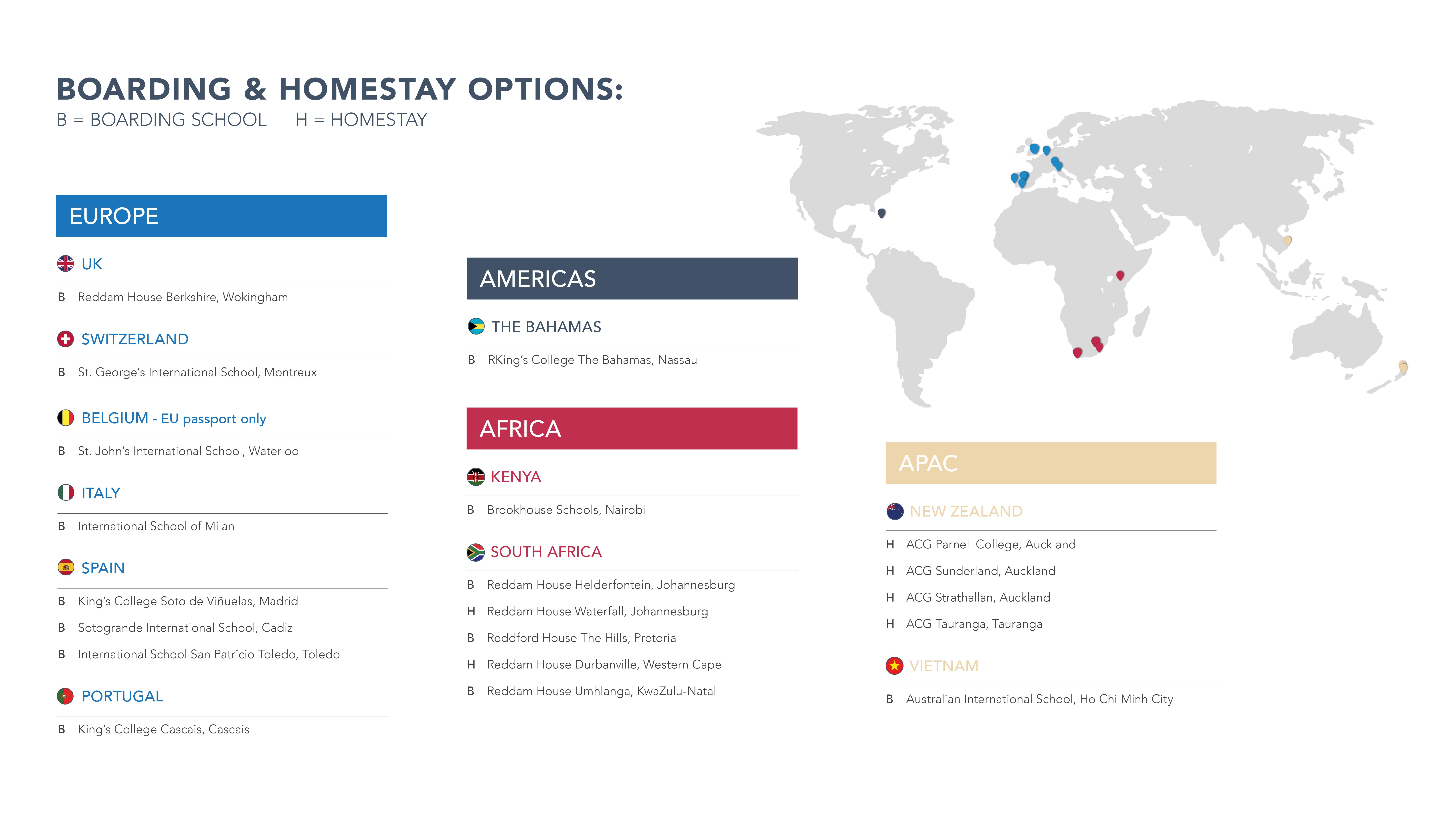 BOARDING & HOMESTAY OPTIONS:
B = BOARDING SCHOOL H = HOMESTAY

EUROPE

UK

B Reddam House Berkshire, Wokingham

SWITZERLAND

B St. George's International School, Montreux

BELGIUM - EU passport only

B St. John's International School, Waterloo

ITALY

B International School of Milan

SPAIN

B King's College Soto de Viñuelas, Madrid
B Sotogrande International School, Cadiz
B International School San Patricio Toledo, Toledo

PORTUGAL

B King's College Cascais, Cascais

AMERICAS

THE BAHAMAS

B RKing's College The Bahamas, Nassau

AFRICA

KENYA

B Brookhouse Schools, Nairobi

SOUTH AFRICA

B Reddam House Helderfontein, Johannesburg
H Reddam House Waterfall, Johannesburg
B Reddford House The Hills, Pretoria
H Reddam House Durbanville, Western Cape
B Reddam House Umhlanga, KwaZulu-Natal

APAC

NEW ZEALAND

H ACG Parnell College, Auckland
H ACG Sunderland, Auckland
H ACG Strathallan, Auckland
H ACG Tauranga, Tauranga

VIETNAM

B Australian International School, Ho Chi Minh City